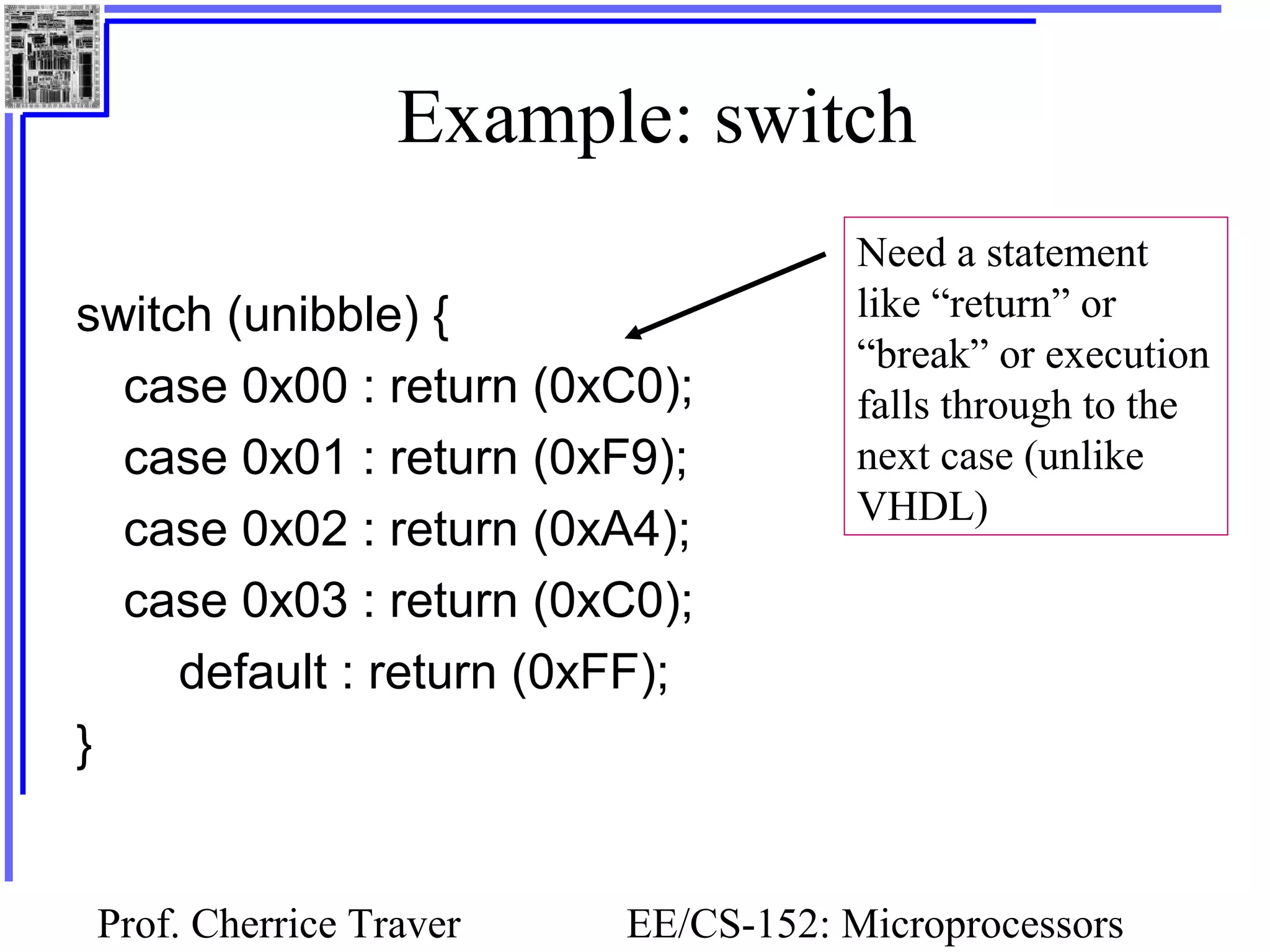 Example: switch

switch (unibble) {
case 0x00 : return (0xC0);
case 0x01 : return (0xF9);
case 0x02 : return (0xA4);
case 0x03 : return (0xC0);
default : return (0xFF);
}

Need a statement like “return” or “break” or execution falls through to the next case (unlike VHDL)

Prof. Cherrice Traver

EE/CS-152: Microprocessors